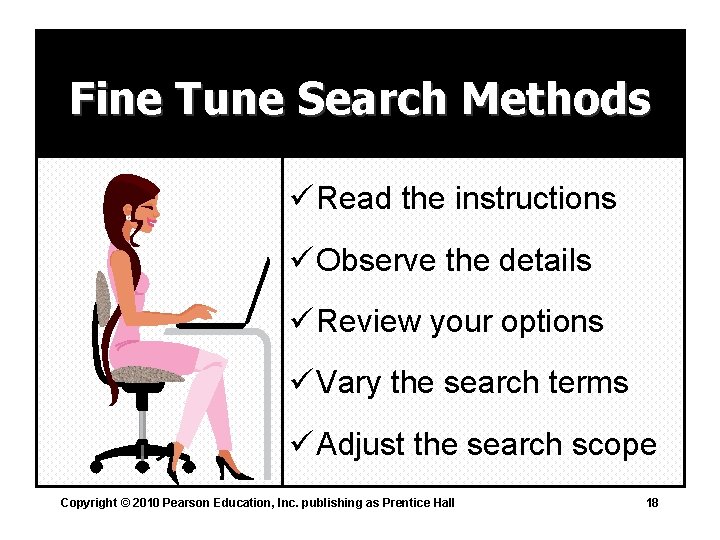 Fine Tune Search Methods

✓Read the instructions

✓Observe the details

✓Review your options

✓Vary the search terms

✓Adjust the search scope

Copyright © 2010 Pearson Education, Inc. publishing as Prentice Hall

18